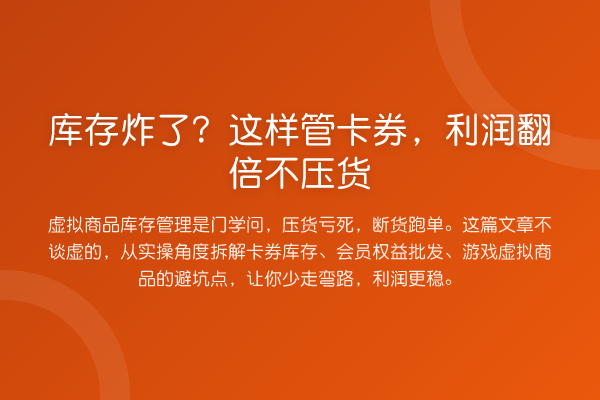 库存炸了？这样管卡券，利润翻倍不压货

虚拟商品库存管理是门学问，压货亏死，断货跑单。这篇文章不谈虚的，从实操角度拆解卡券库存、会员权益批发、游戏虚拟商品的避坑点，让你少走弯路，利润更稳。